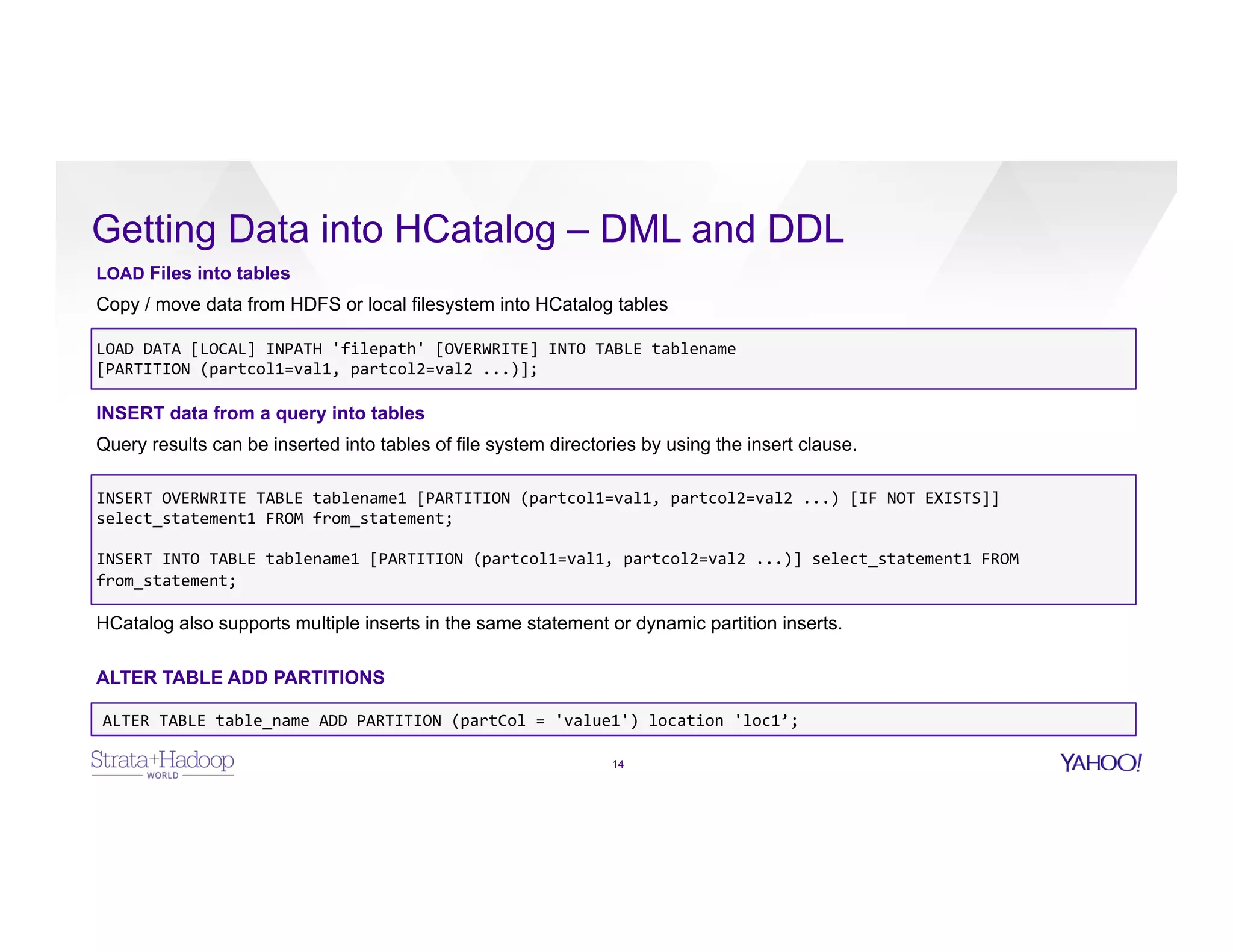 Getting Data into HCatalog – DML and DDL

LOAD Files into tables

Copy / move data from HDFS or local filesystem into HCatalog tables

LOAD DATA [LOCAL] INPATH 'filepath' [OVERWRITE] INTO TABLE tablename
[PARTITION (partcol1=val1, partcol2=val2 ...)];

INSERT data from a query into tables

Query results can be inserted into tables of file system directories by using the insert clause.

INSERT OVERWRITE TABLE tablename1 [PARTITION (partcol1=val1, partcol2=val2 ...) [IF NOT EXISTS]]
select_statement1 FROM from_statement;

INSERT INTO TABLE tablename1 [PARTITION (partcol1=val1, partcol2=val2 ...)] select_statement1 FROM
from_statement;

HCatalog also supports multiple inserts in the same statement or dynamic partition inserts.

ALTER TABLE ADD PARTITIONS

ALTER TABLE table_name ADD PARTITION (partCol = 'value1') location 'loc1’;

Strata+Hadoop WORLD

14

YAHOO!